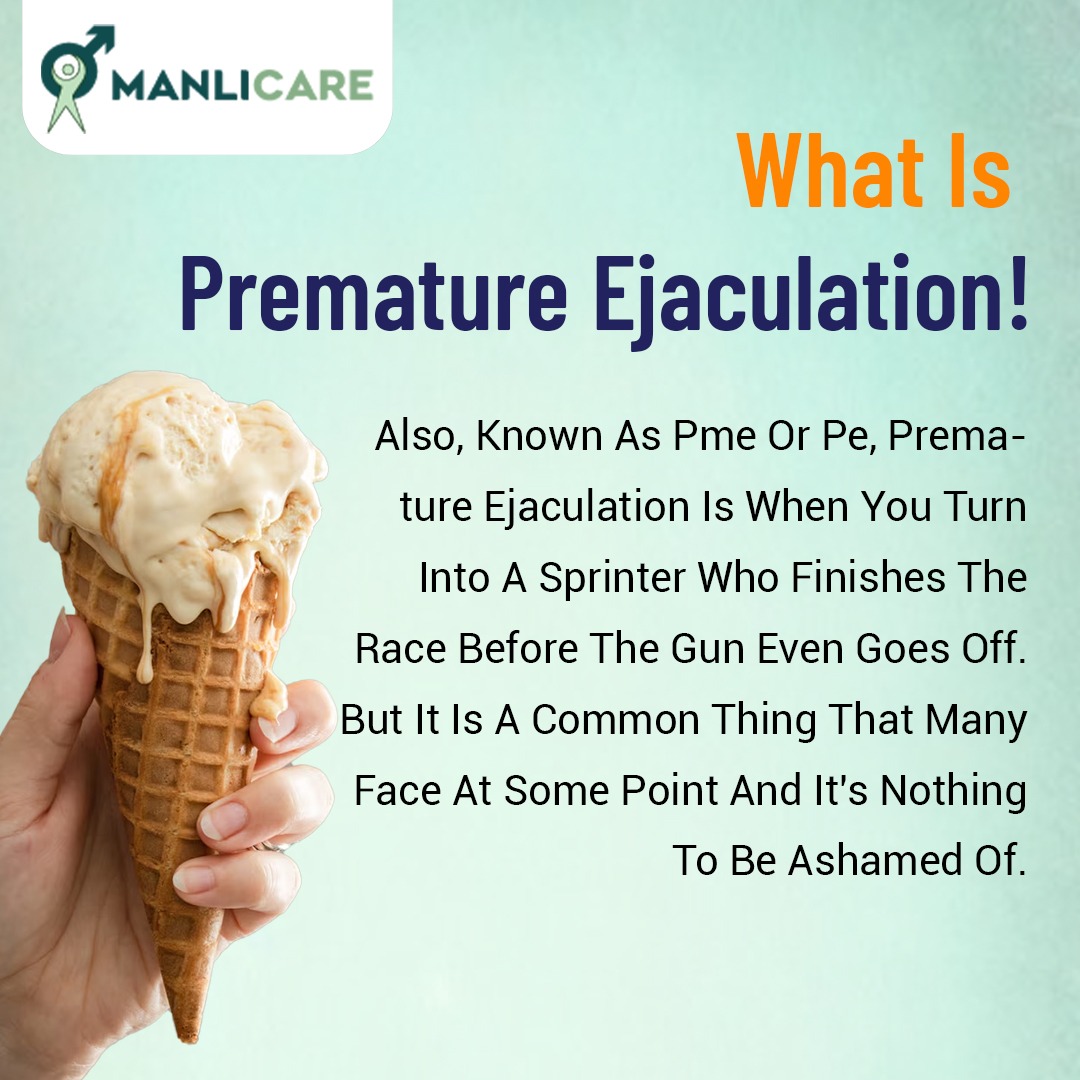 MANLICARE

What Is
Premature Ejaculation!

Also, Known As Pme Or Pe, Premature Ejaculation Is When You Turn Into A Sprinter Who Finishes The Race Before The Gun Even Goes Off. But It Is A Common Thing That Many Face At Some Point And It's Nothing To Be Ashamed Of.